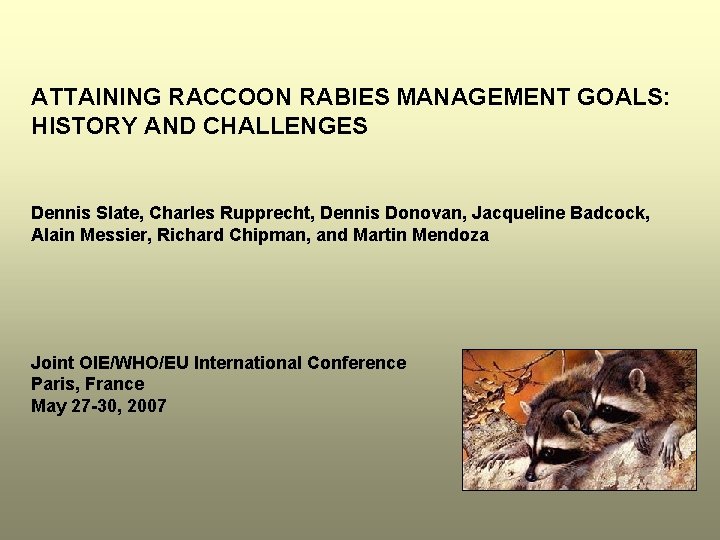 ATTAINING RACCOON RABIES MANAGEMENT GOALS: HISTORY AND CHALLENGES

Dennis Slate, Charles Rupprecht, Dennis Donovan, Jacqueline Badcock, Alain Messier, Richard Chipman, and Martin Mendoza

Joint OIE/WHO/EU International Conference
Paris, France
May 27-30, 2007